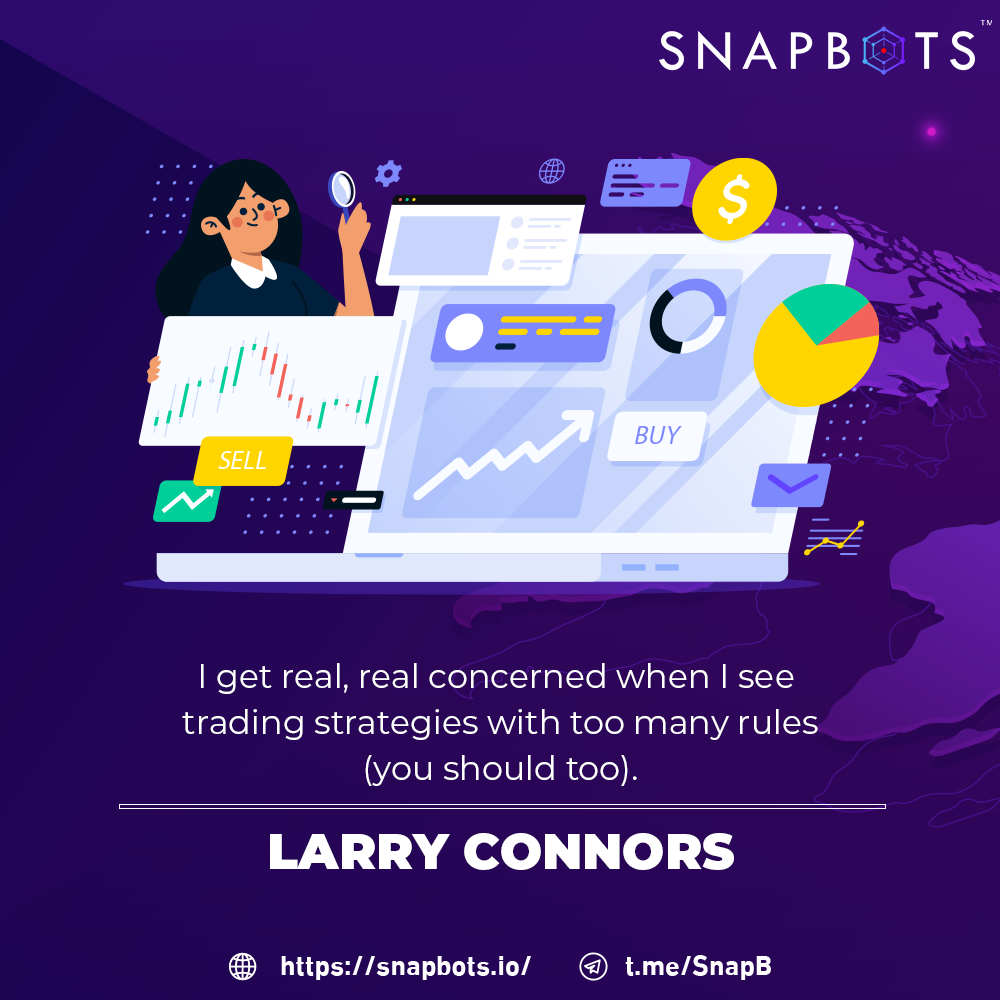 SNAPBOTS™

$

SELL

BUY

I get real, real concerned when I see trading strategies with too many rules (you should too).

LARRY CONNORS

https://snapbots.io/ t.me/SnapB